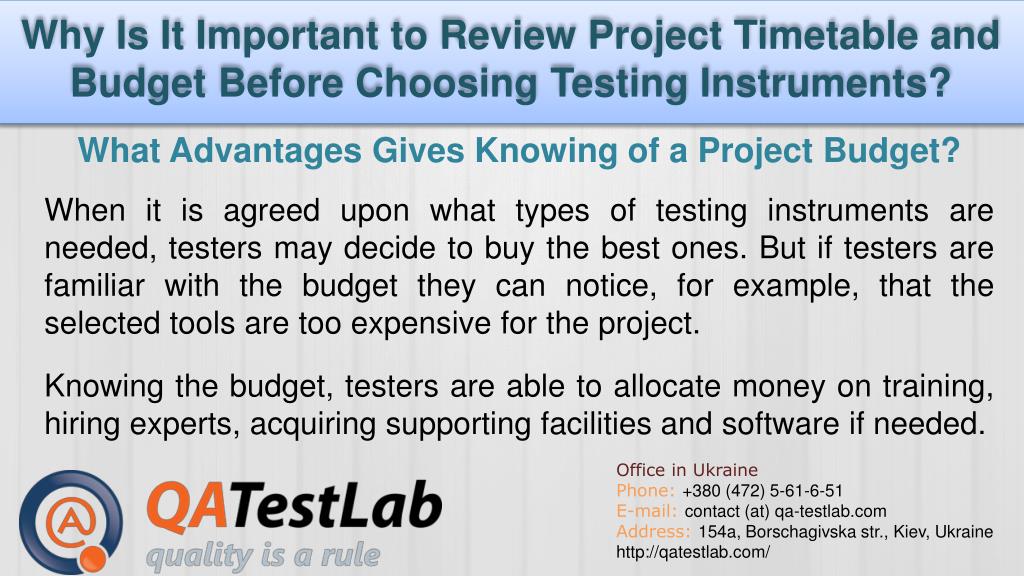 Why Is It Important to Review Project Timetable and Budget Before Choosing Testing Instruments?

What Advantages Gives Knowing of a Project Budget?

When it is agreed upon what types of testing instruments are needed, testers may decide to buy the best ones. But if testers are familiar with the budget they can notice, for example, that the selected tools are too expensive for the project.

Knowing the budget, testers are able to allocate money on training, hiring experts, acquiring supporting facilities and software if needed.

QATestLab
quality is a rule

Office in Ukraine
Phone: +380 (472) 5-61-6-51
E-mail: contact (at) qa-testlab.com
Address: 154a, Borschagivska str., Kiev, Ukraine
http://qatestlab.com/